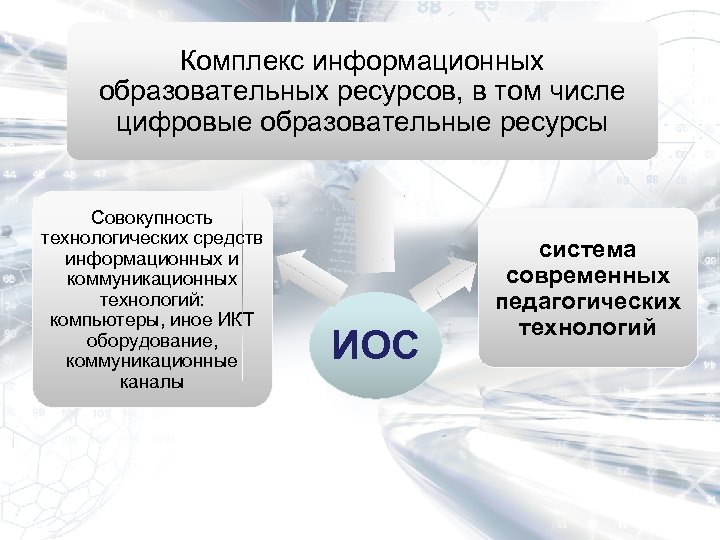 Комплекс информационных образовательных ресурсов, в том числе цифровые образовательные ресурсы

Совокупность технологических средств информационных и коммуникационных технологий: компьютеры, иное ИКТ оборудование, коммуникационные каналы

ИОС

система современных педагогических технологий